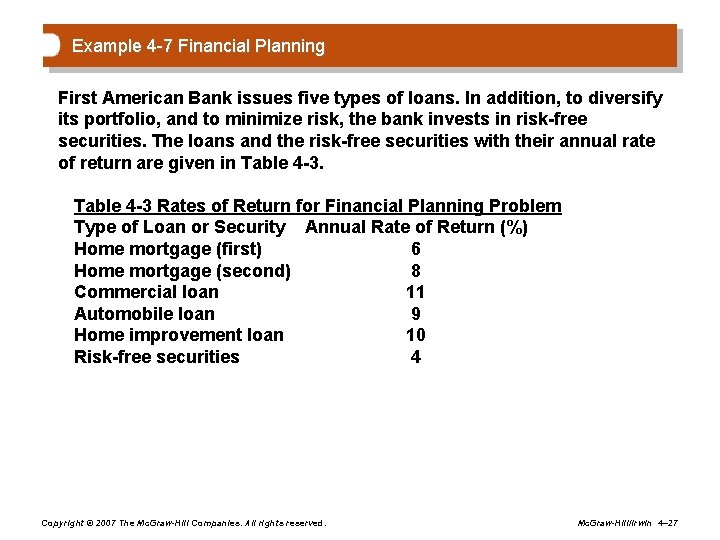 Example 4-7 Financial Planning

First American Bank issues five types of loans. In addition, to diversify its portfolio, and to minimize risk, the bank invests in risk-free securities. The loans and the risk-free securities with their annual rate of return are given in Table 4-3.

Table 4-3 Rates of Return for Financial Planning Problem

| Type of Loan or Security | Annual Rate of Return (%) |
|---|---|
| Home mortgage (first) | 6 |
| Home mortgage (second) | 8 |
| Commercial loan | 11 |
| Automobile loan | 9 |
| Home improvement loan | 10 |
| Risk-free securities | 4 |

Copyright © 2007 The McGraw-Hill Companies. All rights reserved.

McGraw-Hill/Irwin 4–27